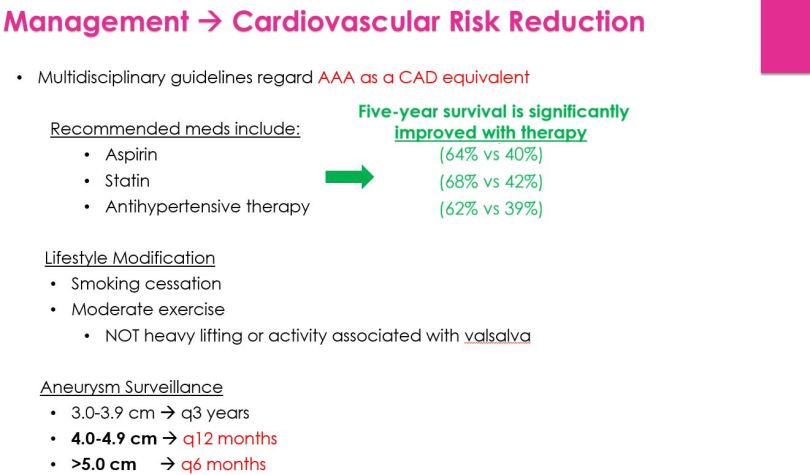 Management → Cardiovascular Risk Reduction

• Multidisciplinary guidelines regard AAA as a CAD equivalent

Recommended meds include:
• Aspirin
• Statin
• Antihypertensive therapy

Five-year survival is significantly improved with therapy
(64% vs 40%)
(68% vs 42%)
(62% vs 39%)

Lifestyle Modification
• Smoking cessation
• Moderate exercise
• NOT heavy lifting or activity associated with valsalva

Aneurysm Surveillance
• 3.0-3.9 cm → q3 years
• 4.0-4.9 cm → q12 months
• >5.0 cm → q6 months